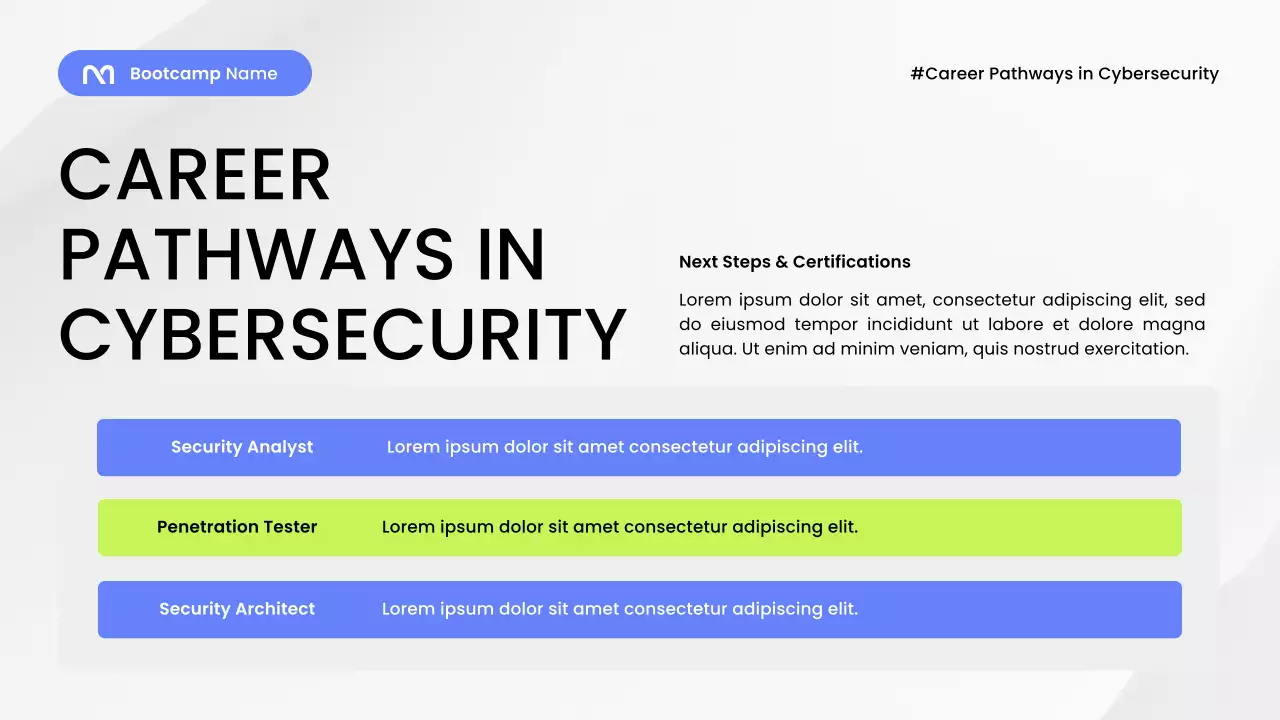 Bootcamp Name

#Career Pathways in Cybersecurity

CAREER PATHWAYS IN CYBERSECURITY

Next Steps & Certifications

Lorem ipsum dolor sit amet, consectetur adipiscing elit, sed do eiusmod tempor incididunt ut labore et dolore magna aliqua. Ut enim ad minim veniam, quis nostrud exercitation.

| Security Analyst | Lorem ipsum dolor sit amet consectetur adipiscing elit. |
|---|---|
| Penetration Tester | Lorem ipsum dolor sit amet consectetur adipiscing elit. |
| Security Architect | Lorem ipsum dolor sit amet consectetur adipiscing elit. |